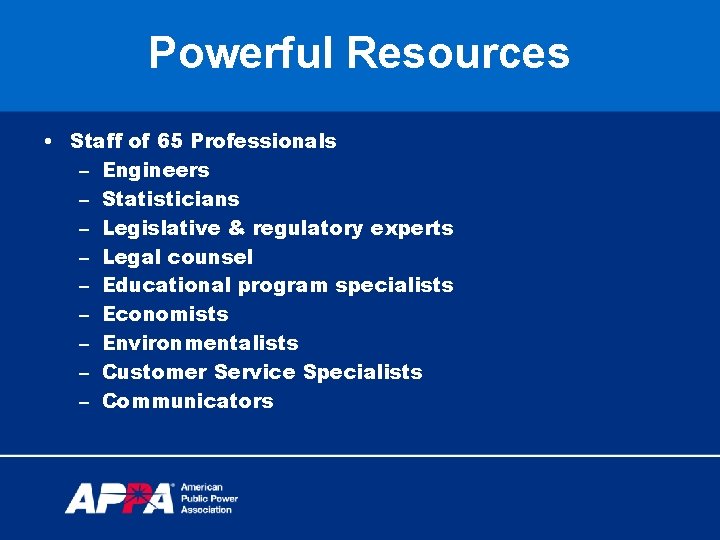 Powerful Resources

• Staff of 65 Professionals
– Engineers
– Statisticians
– Legislative & regulatory experts
– Legal counsel
– Educational program specialists
– Economists
– Environmentalists
– Customer Service Specialists
– Communicators

APPA American Public Power Association